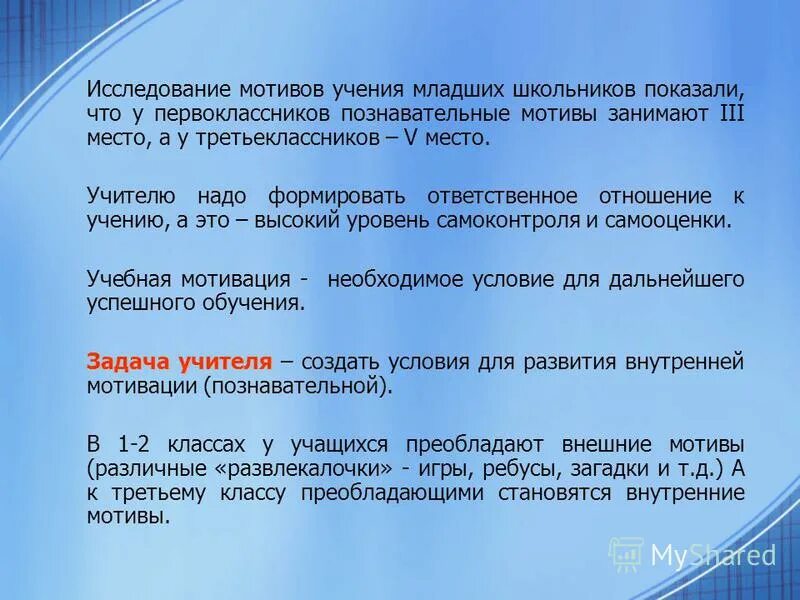 Исследование мотивов учения младших школьников показали, что у первоклассников познавательные мотивы занимают III место, а у третьеклассников – V место.

Учителю надо формировать ответственное отношение к учению, а это – высокий уровень самоконтроля и самооценки.

Учебная мотивация - необходимое условие для дальнейшего успешного обучения.

Задача учителя – создать условия для развития внутренней мотивации (познавательной).

В 1-2 классах у учащихся преобладают внешние мотивы (различные «развлекалочки» - игры, ребусы, загадки и т.д.) А к третьему классу преобладающими становятся внутренние мотивы.

MyShared